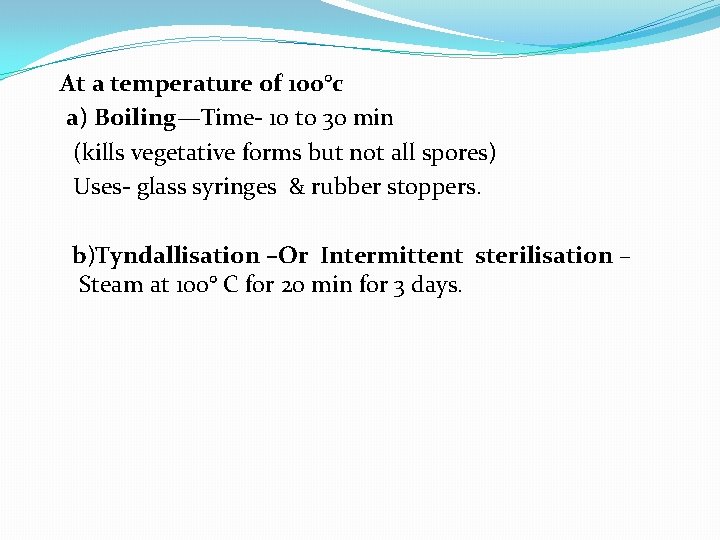 At a temperature of 100°c

a) Boiling—Time- 10 to 30 min
(kills vegetative forms but not all spores)
Uses- glass syringes & rubber stoppers.

b)Tyndallisation –Or Intermittent sterilisation – Steam at 100° C for 20 min for 3 days.